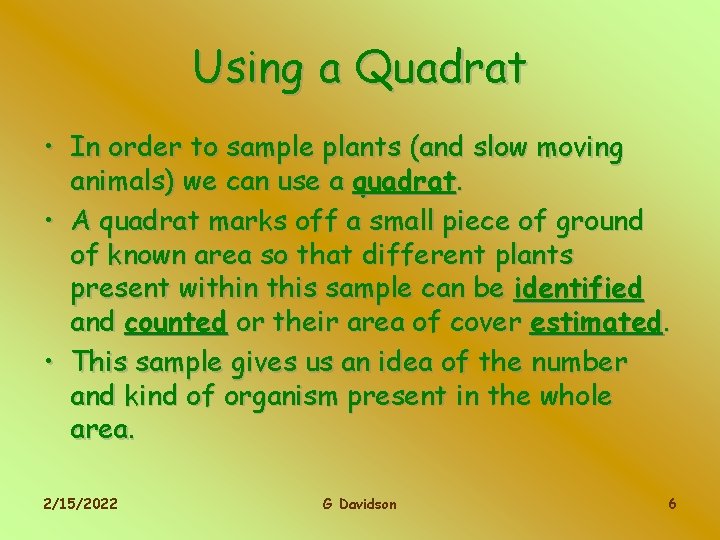 Using a Quadrat

• In order to sample plants (and slow moving animals) we can use a quadrat.
• A quadrat marks off a small piece of ground of known area so that different plants present within this sample can be identified and counted or their area of cover estimated.
• This sample gives us an idea of the number and kind of organism present in the whole area.

2/15/2022 G Davidson 6